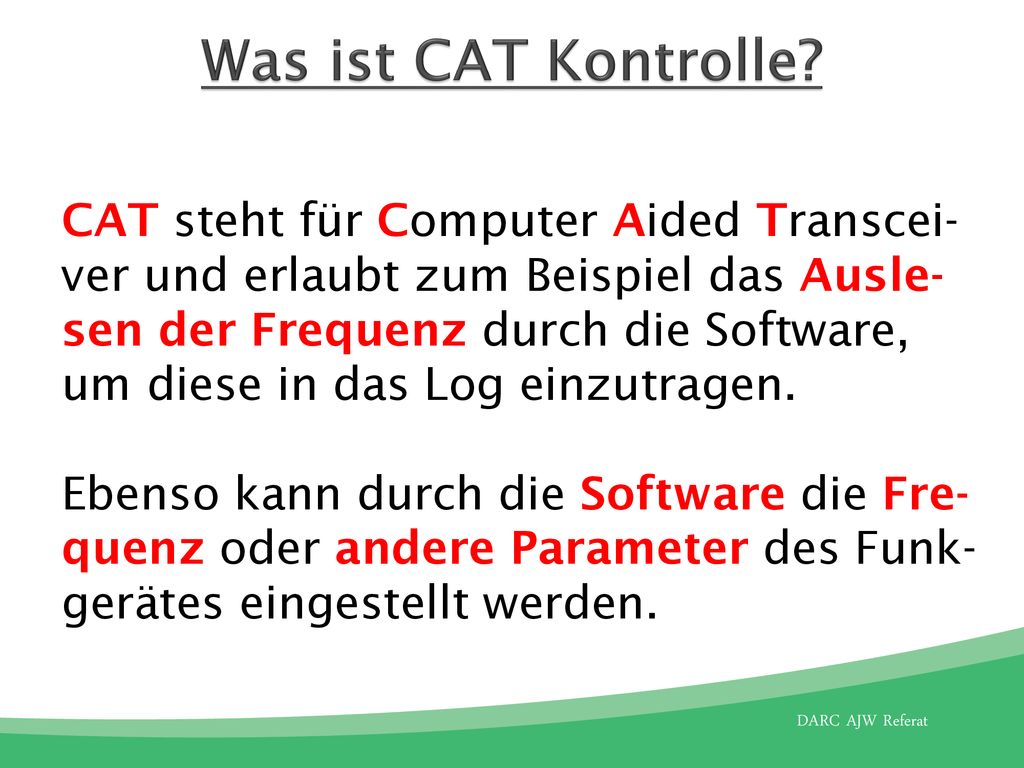 Was ist CAT Kontrolle?

CAT steht für Computer Aided Transceiver und erlaubt zum Beispiel das Auslesen der Frequenz durch die Software, um diese in das Log einzutragen.

Ebenso kann durch die Software die Frequenz oder andere Parameter des Funkgerätes eingestellt werden.

DARC AJW Referat